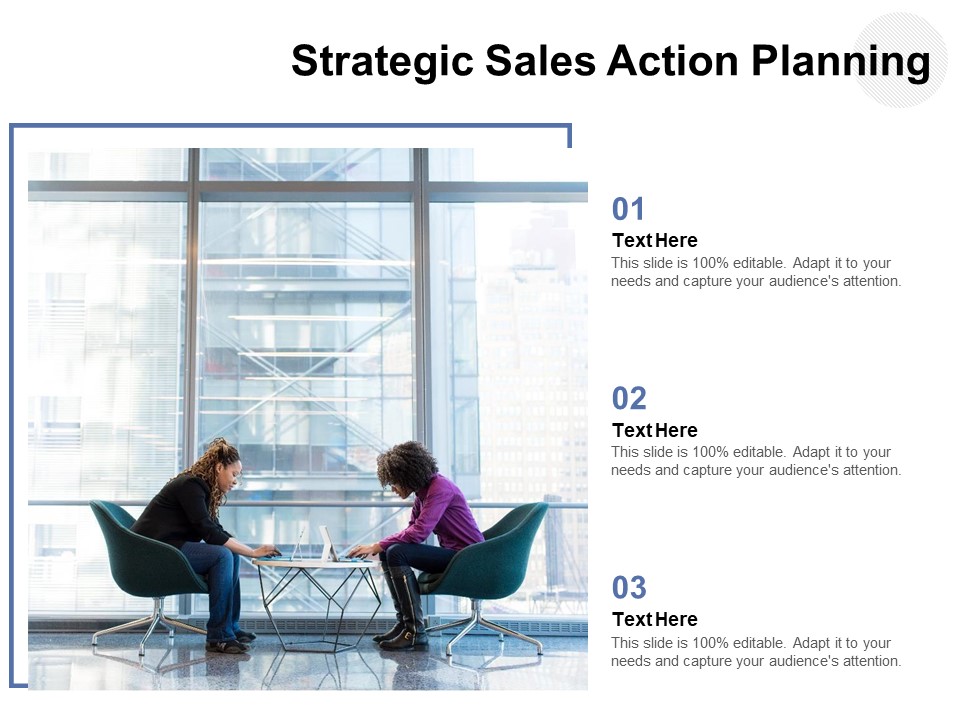 Strategic Sales Action Planning

01
Text Here
This slide is 100% editable. Adapt it to your needs and capture your audience's attention.

02
Text Here
This slide is 100% editable. Adapt it to your needs and capture your audience's attention.

03
Text Here
This slide is 100% editable. Adapt it to your needs and capture your audience's attention.